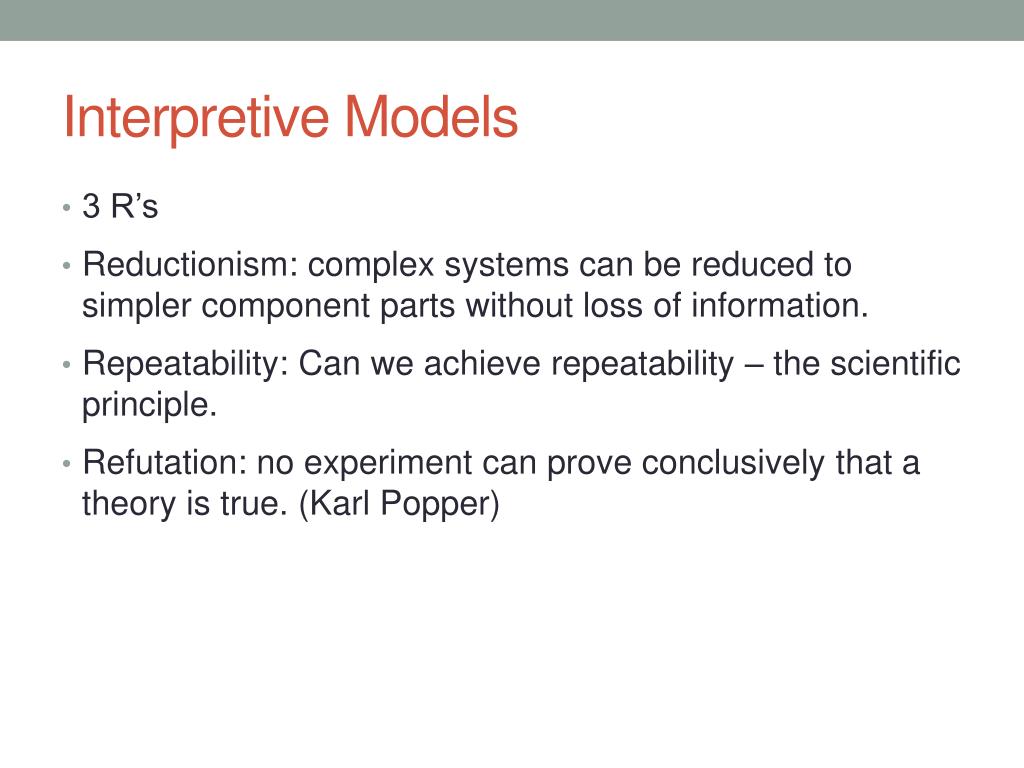 Interpretive Models

• 3 R’s

• Reductionism: complex systems can be reduced to simpler component parts without loss of information.

• Repeatability: Can we achieve repeatability – the scientific principle.

• Refutation: no experiment can prove conclusively that a theory is true. (Karl Popper)